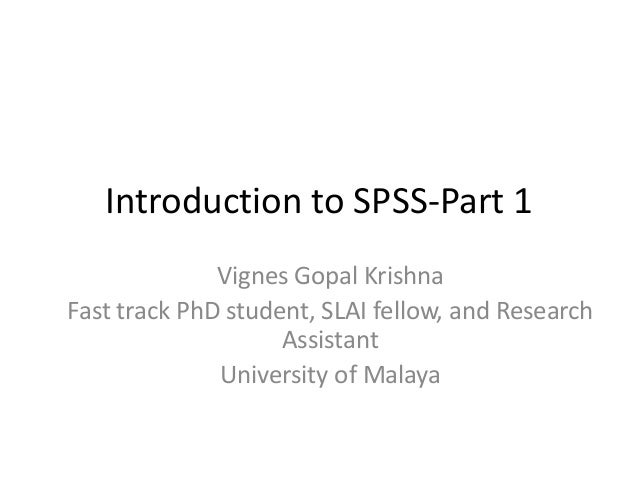 Introduction to SPSS-Part 1

Vignes Gopal Krishna
Fast track PhD student, SLAI fellow, and Research Assistant
University of Malaya